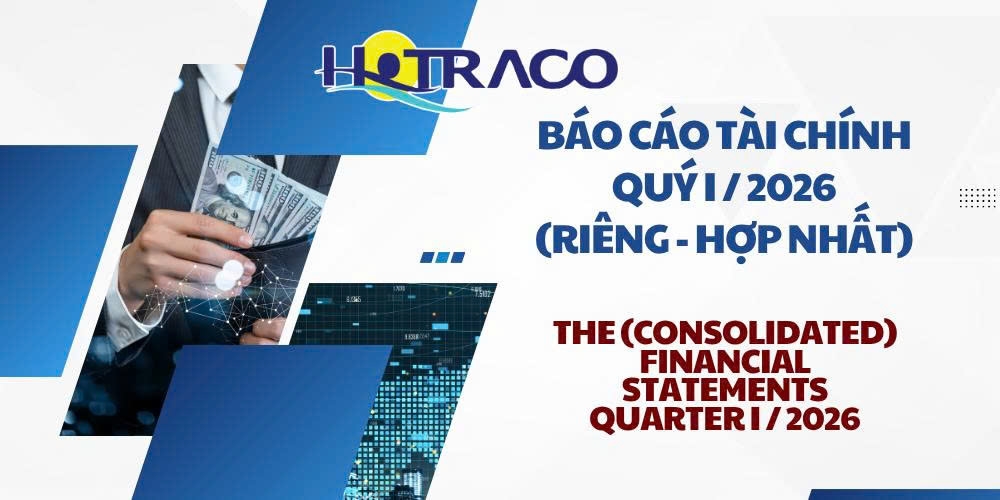 HOTRACO

BÁO CÁO TÀI CHÍNH QUÝ I / 2026 (RIÊNG - HỢP NHẤT)

THE (CONSOLIDATED) FINANCIAL STATEMENTS QUARTER I / 2026